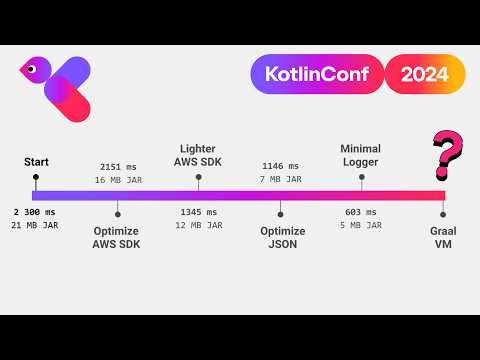 KotlinConf 2024

Start

2 300 ms
21 MB JAR

2151 ms
16 MB JAR

Optimize AWS SDK

Lighter AWS SDK

1345 ms
12 MB JAR

1146 ms
7 MB JAR

Optimize JSON

Minimal Logger

603 ms
5 MB JAR

?

Graal VM